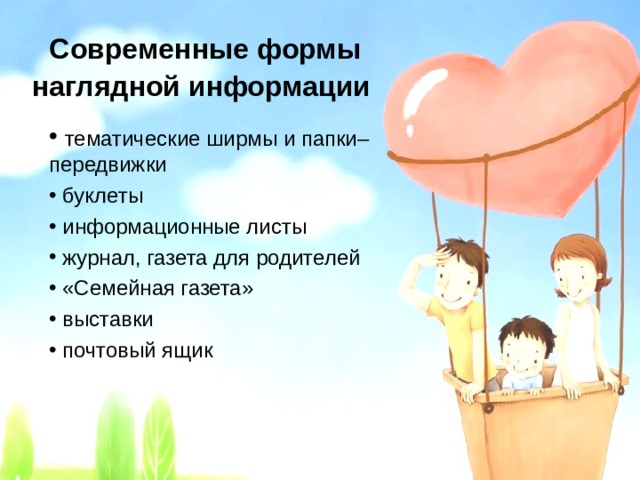 Современные формы наглядной информации

• тематические ширмы и папки–передвижки
• буклеты
• информационные листы
• журнал, газета для родителей
• «Семейная газета»
• выставки
• почтовый ящик